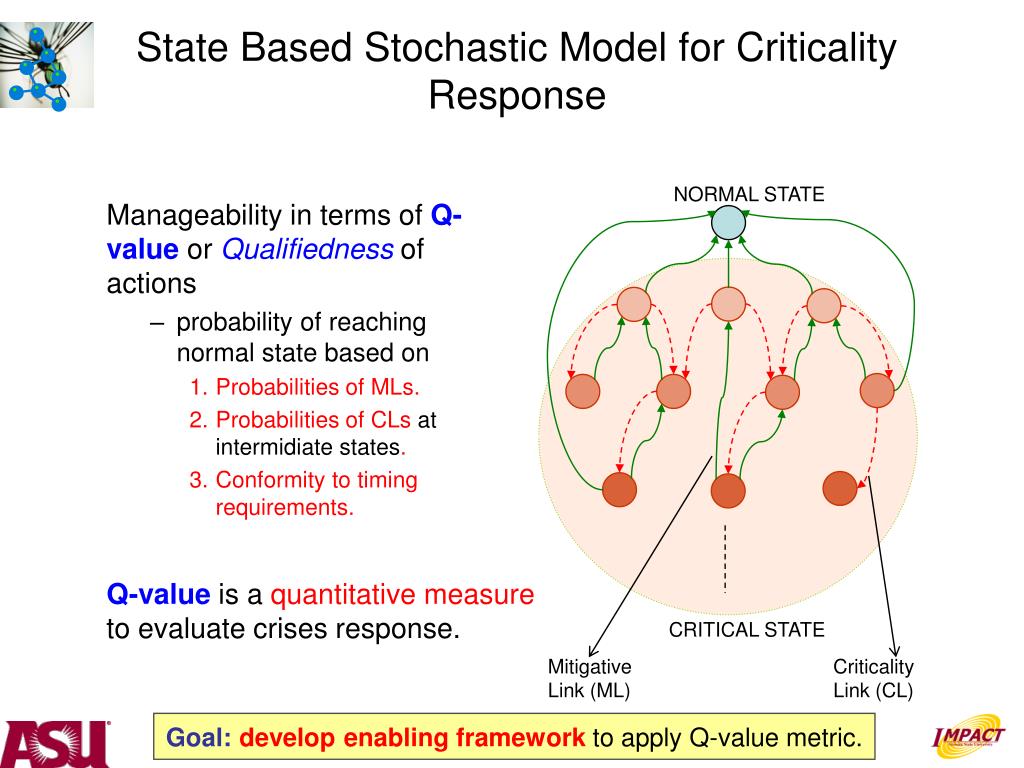 State Based Stochastic Model for Criticality Response

Manageability in terms of Q-value or Qualifiedness of actions

– probability of reaching normal state based on

1. Probabilities of MLs.
2. Probabilities of CLs at intermidiate states.
3. Conformity to timing requirements.

Q-value is a quantitative measure to evaluate crises response.

NORMAL STATE

CRITICAL STATE

Mitigative Link (ML)

Criticality Link (CL)

ASU

Goal: develop enabling framework to apply Q-value metric.

IMPACT